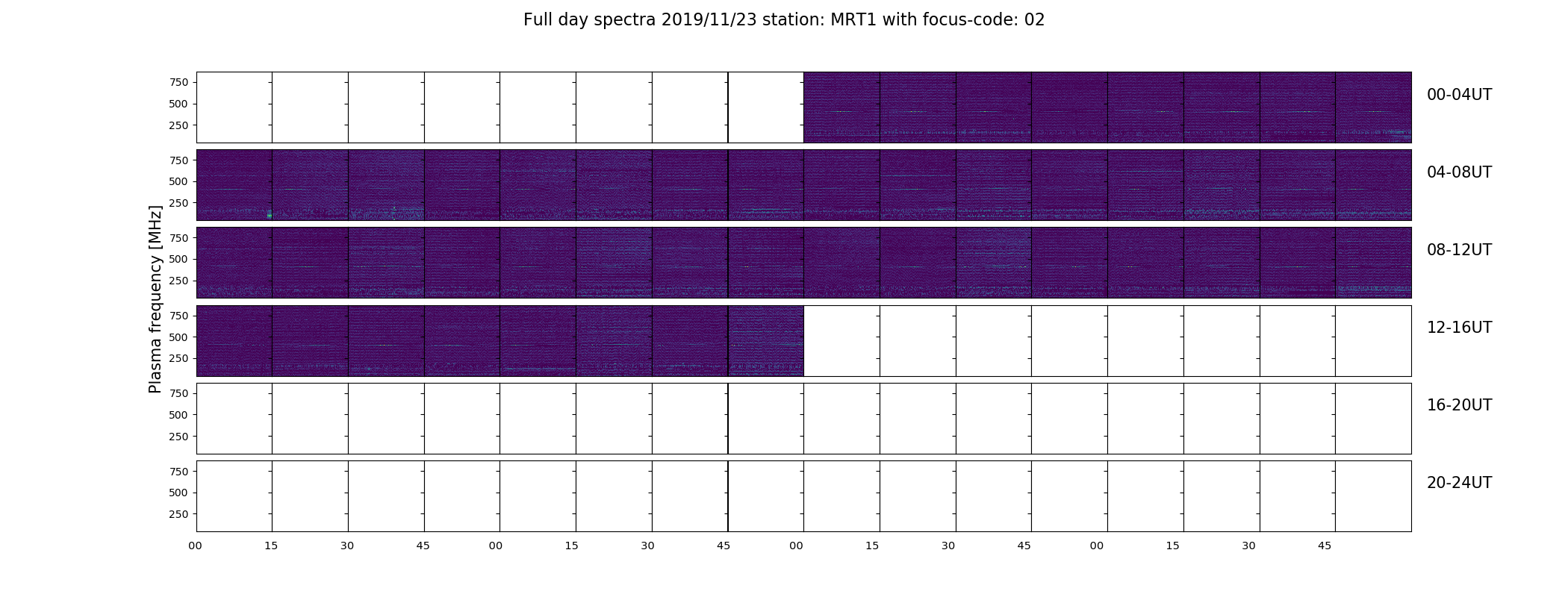 Full day spectra 2019/11/23 station: MRT1 with focus-code: 02

Plasma frequency [MHz]

750
500
250
00-04UT

750
500
250
04-08UT

750
500
250
08-12UT

750
500
250
12-16UT

750
500
250
16-20UT

750
500
250
20-24UT

00 15 30 45 00 15 30 45 00 15 30 45 00 15 30 45